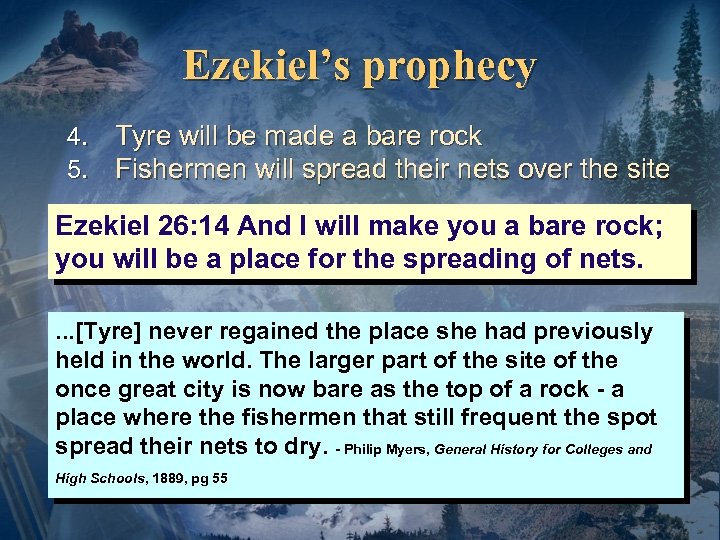 Ezekiel's prophecy

4. Tyre will be made a bare rock
5. Fishermen will spread their nets over the site

Ezekiel 26:14 And I will make you a bare rock; you will be a place for the spreading of nets.

...[Tyre] never regained the place she had previously held in the world. The larger part of the site of the once great city is now bare as the top of a rock - a place where the fishermen that still frequent the spot spread their nets to dry. - Philip Myers, General History for Colleges and High Schools, 1889, pg 55